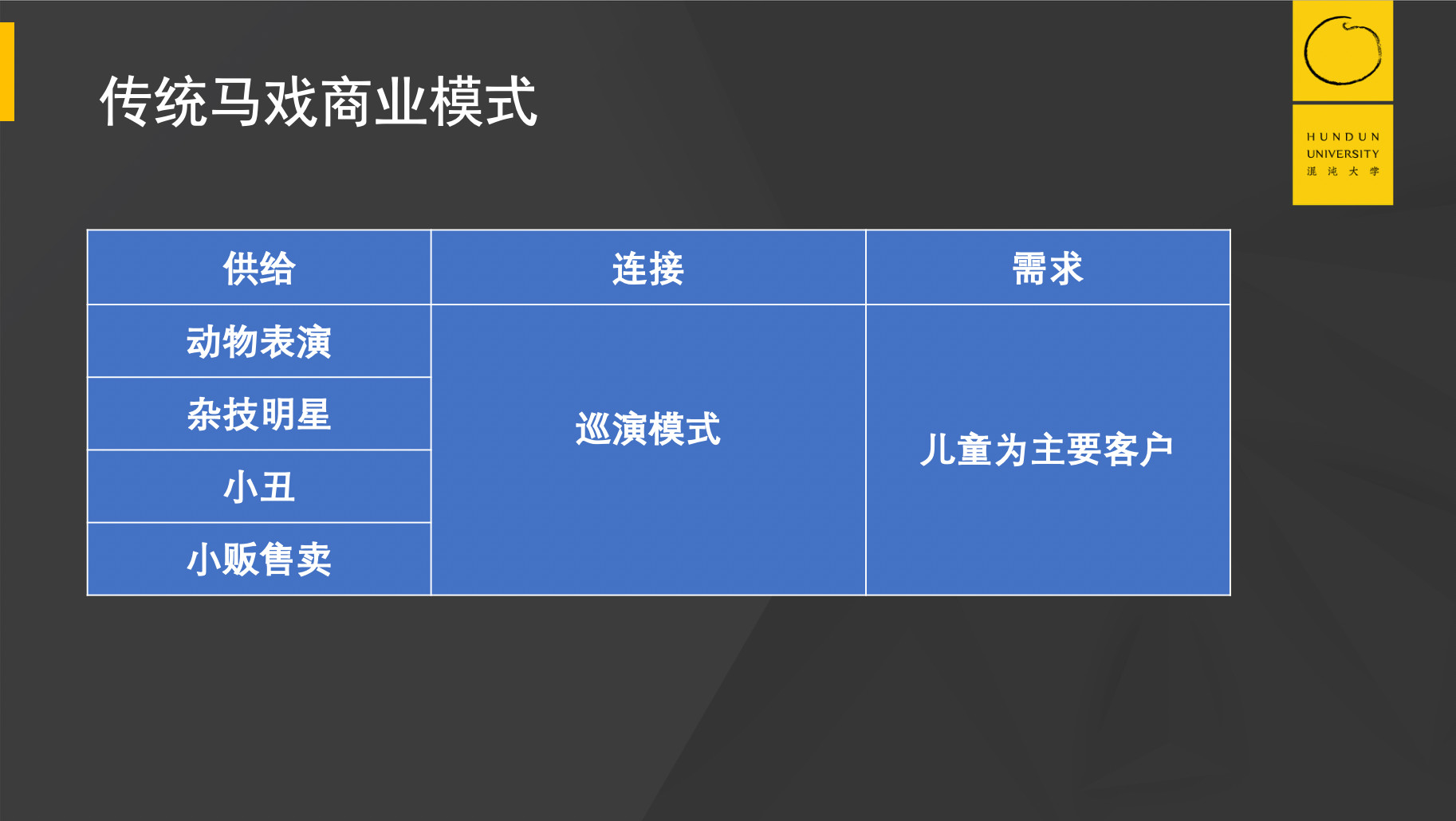 传统马戏商业模式

HUNDUN UNIVERSITY 混沌大学

| 供给 | 连接 | 需求 |
|---|---|---|
| 动物表演 | 巡演模式 | 儿童为主要客户 |
| 杂技明星 | | |
| 小丑 | | |
| 小贩售卖 | | |